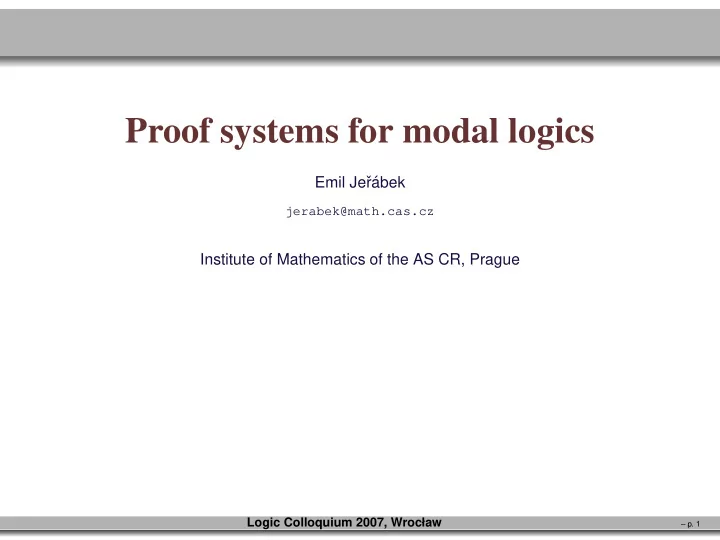 Proof systems for modal logics

Emil Jeřábek

jerabek@math.cas.cz

Institute of Mathematics of the AS CR, Prague

Logic Colloquium 2007, Wrocław

– p. 1